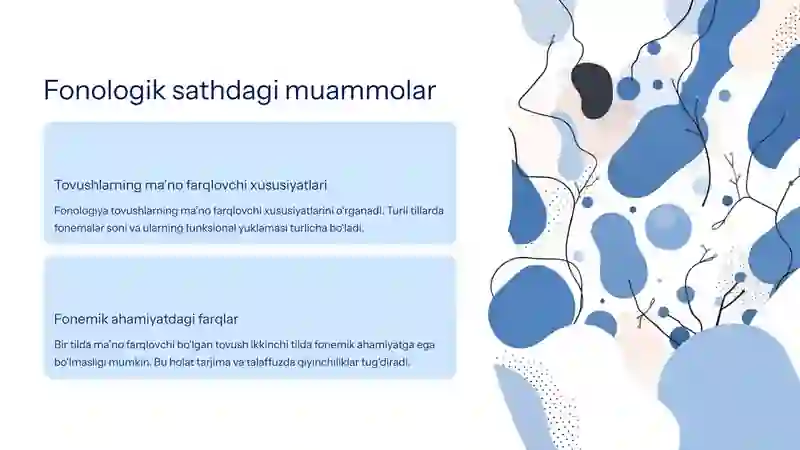 Fonologik sathdagi muammolar

Tovushlarning ma'no farqlovchi xususiyatlari

Fonologiya tovushlarning ma'no farqlovchi xususiyatlarini o'rganadi. Turli tillarda fonemalar soni va ularning funksional yuklamasi turlicha bo'ladi.

Fonemik ahamiyatdagi farqlar

Bir tilda ma'no farqlovchi bo'lgan tovush ikkinchi tilda fonemik ahamiyatga ega bo'lmasligi mumkin. Bu holat tarjima va talaffuzda qiyinchiliklar tug'diradi.